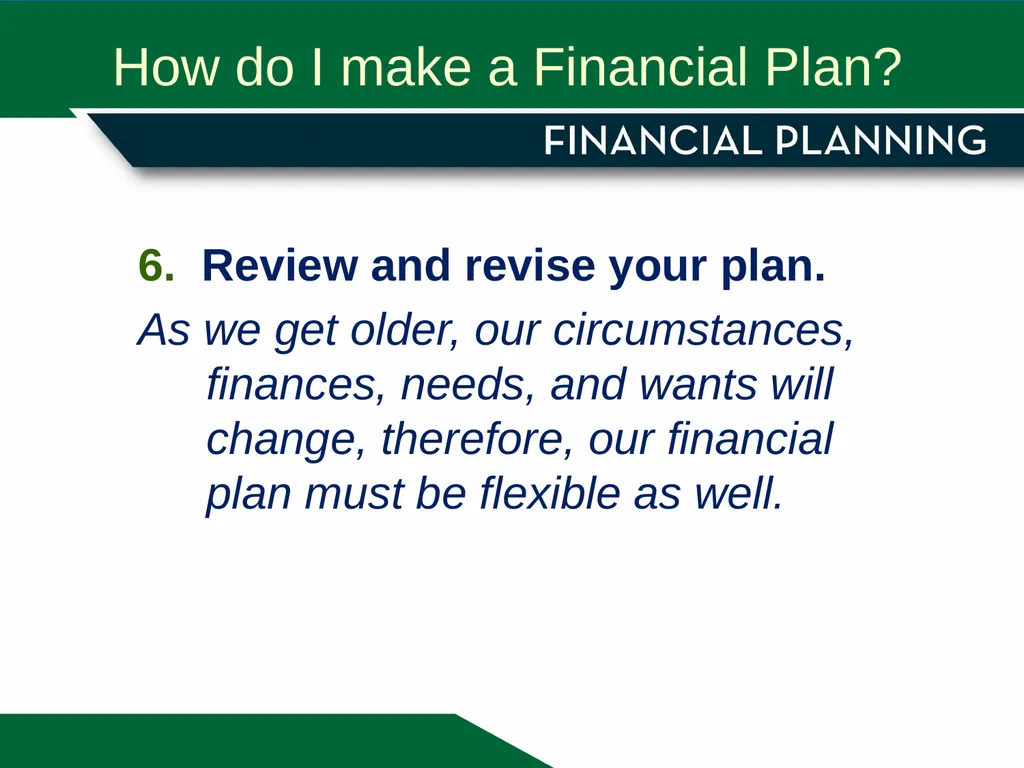 How do I make a Financial Plan?

FINANCIAL PLANNING

6. Review and revise your plan.

As we get older, our circumstances, finances, needs, and wants will change, therefore, our financial plan must be flexible as well.